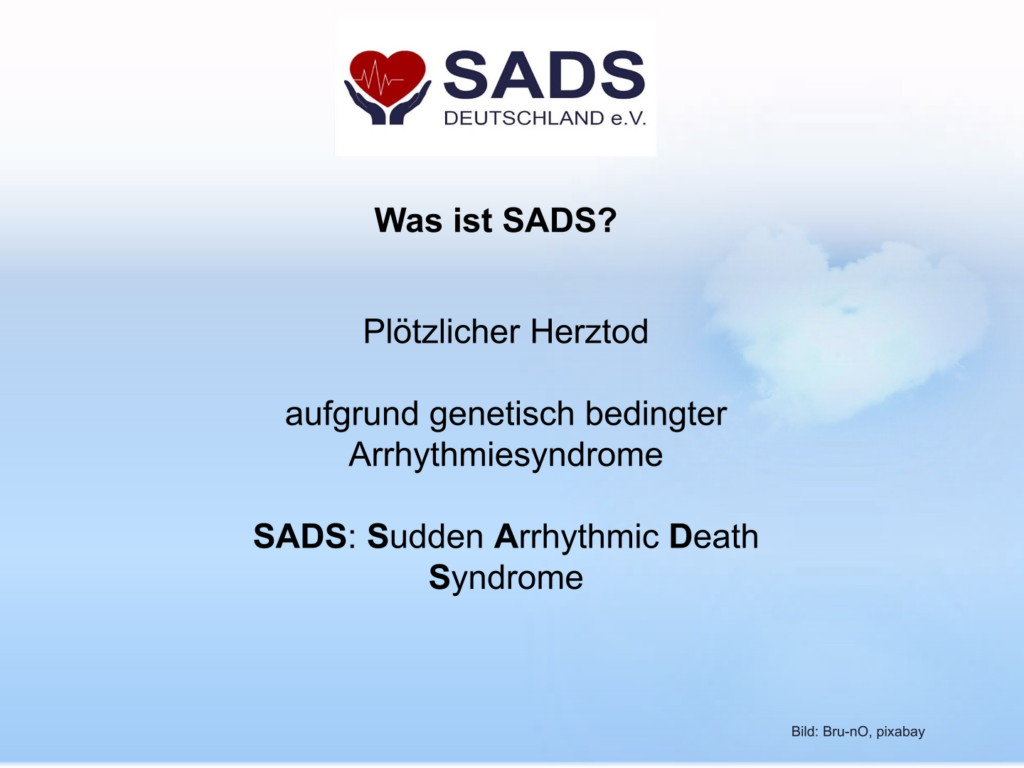 SADS
DEUTSCHLAND e.V.

Was ist SADS?

Plötzlicher Herztod

aufgrund genetisch bedingter Arrhythmiesyndrome

SADS: Sudden Arrhythmic Death Syndrome

Bild: Bru-nO, pixabay